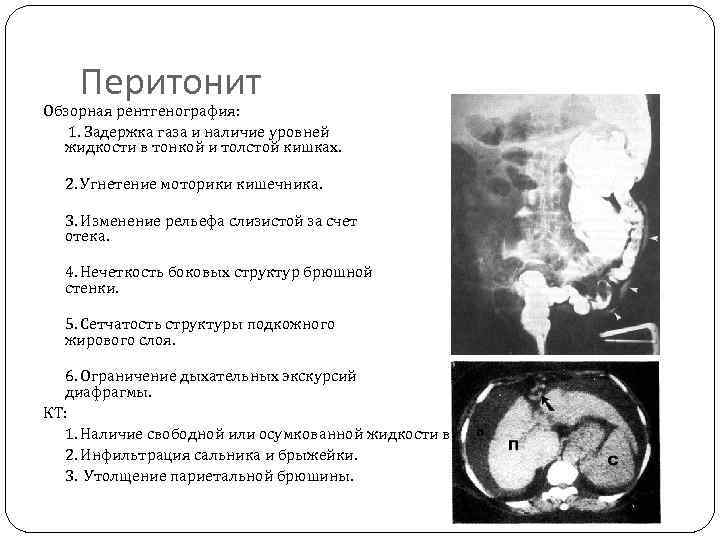 Перитонит

Обзорная рентгенография:

1. Задержка газа и наличие уровней жидкости в тонкой и толстой кишках.

2. Угнетение моторики кишечника.

3. Изменение рельефа слизистой за счет отека.

4. Нечеткость боковых структур брюшной стенки.

5. Сетчатость структуры подкожного жирового слоя.

6. Ограничение дыхательных экскурсий диафрагмы.

КТ:

1. Наличие свободной или осумкованной жидкости в

2. Инфильтрация сальника и брыжейки.

3. Утолщение париетальной брюшины.

П

С